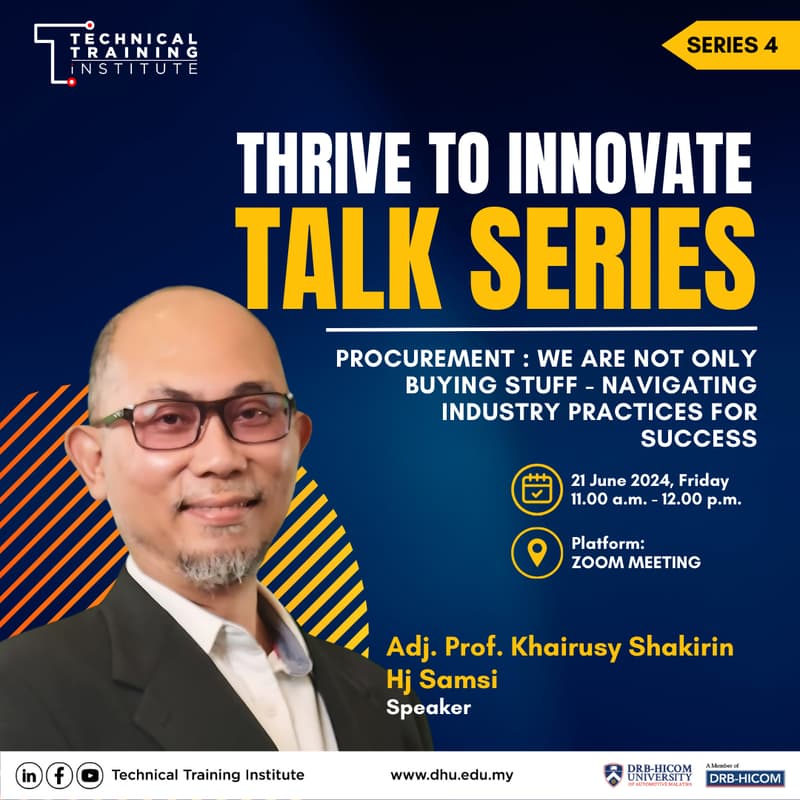 TECHNICAL TRAINING INSTITUTE

SERIES 4

THRIVE TO INNOVATE
TALK SERIES

PROCUREMENT : WE ARE NOT ONLY BUYING STUFF - NAVIGATING INDUSTRY PRACTICES FOR SUCCESS

21 June 2024, Friday
11.00 a.m. - 12.00 p.m.

Platform:
ZOOM MEETING

Adj. Prof. Khairusy Shakirin Hj Samsi
Speaker

Technical Training Institute

www.dhu.edu.my

DRB-HICOM UNIVERSITY OF AUTOMOTIVE MALAYSIA

A Member of DRB-HICOM